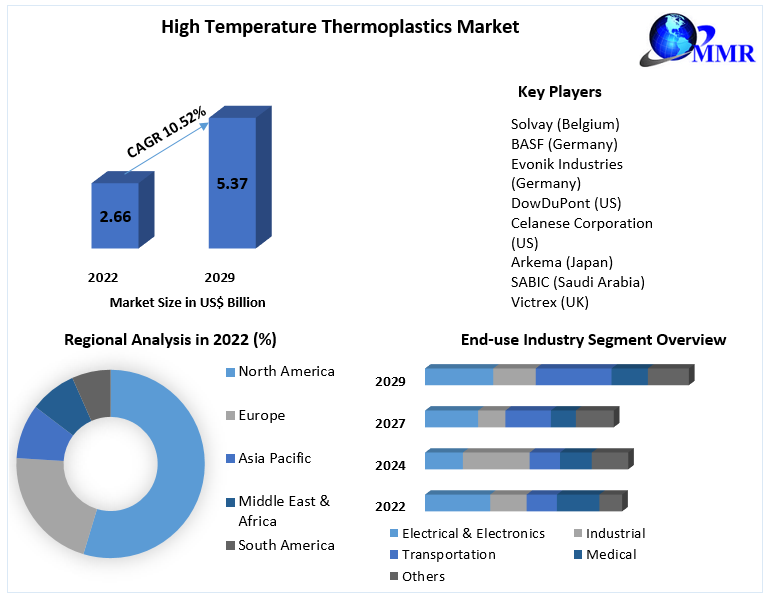 High Temperature Thermoplastics Market

MMR

CAGR 10.52%

2.66

5.37

2022

2029

Market Size in US$ Billion

Key Players

Solvay (Belgium)
BASF (Germany)
Evonik Industries (Germany)
DowDuPont (US)
Celanese Corporation (US)
Arkema (Japan)
SABIC (Saudi Arabia)
Victrex (UK)

Regional Analysis in 2022 (%)

North America
Europe
Asia Pacific
Middle East & Africa
South America

End-use Industry Segment Overview

2029
2027
2024
2022

Electrical & Electronics
Industrial
Transportation
Medical
Others